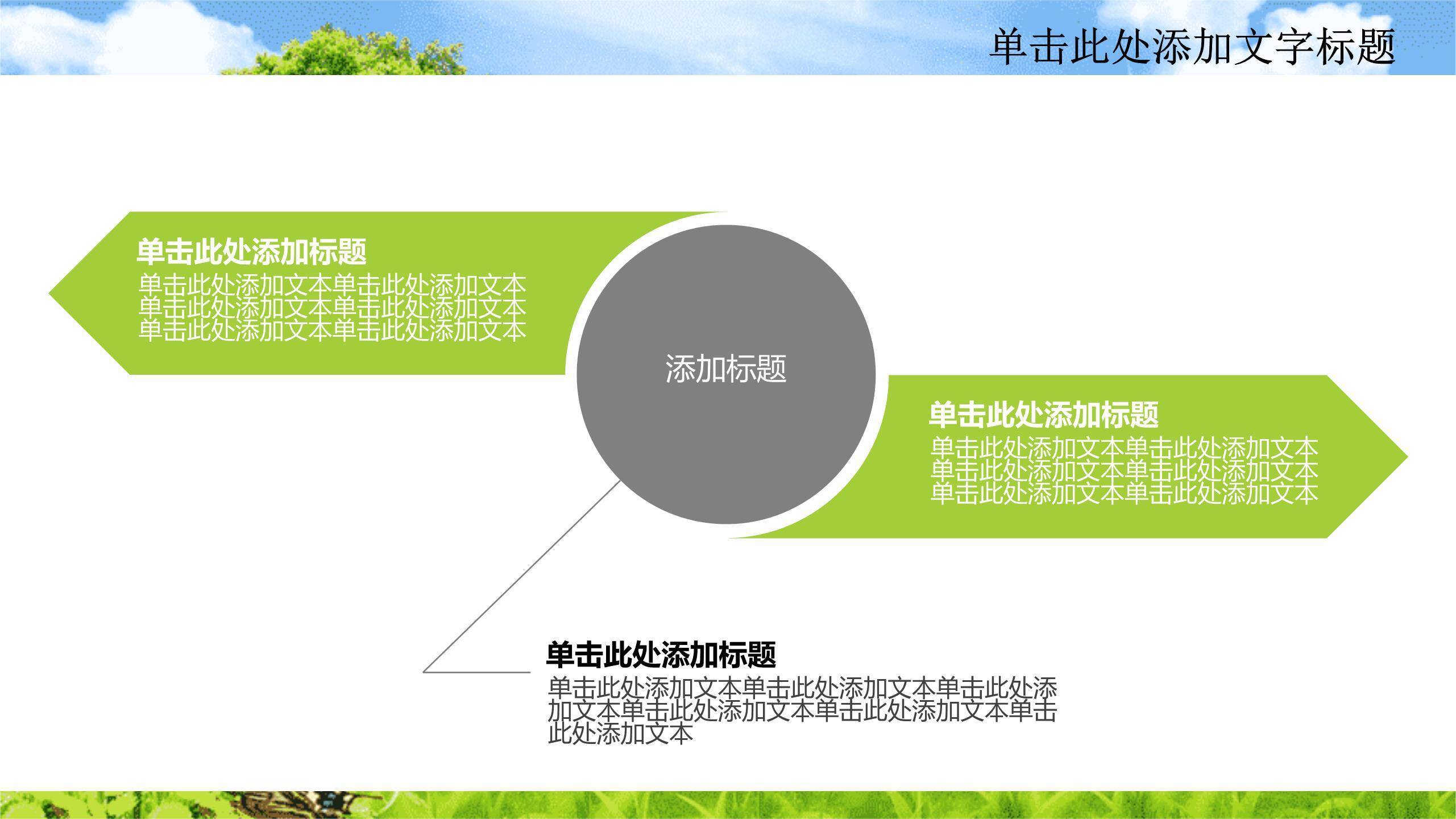 单击此处添加文字标题

单击此处添加标题

单击此处添加文本单击此处添加文本单击此处添加文本单击此处添加文本单击此处添加文本单击此处添加文本

添加标题

单击此处添加标题

单击此处添加文本单击此处添加文本单击此处添加文本单击此处添加文本单击此处添加文本单击此处添加文本

单击此处添加标题

单击此处添加文本单击此处添加文本单击此处添加文本单击此处添加文本单击此处添加文本单击此处添加文本